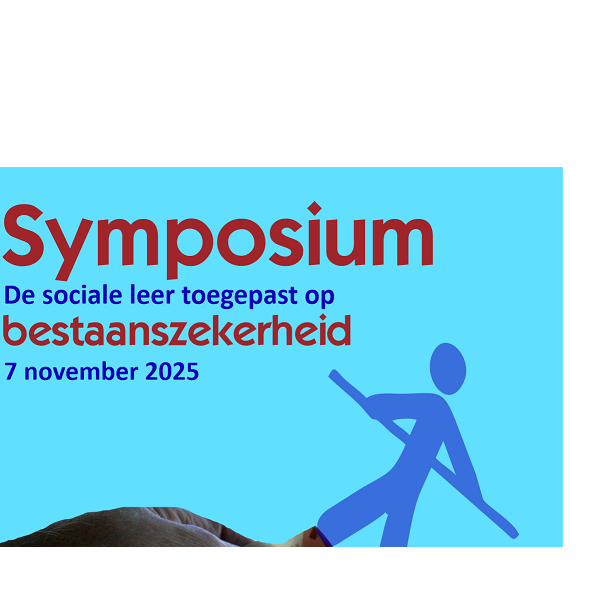 Symposium
De sociale leer toegepast op
bestaanszekerheid
7 november 2025